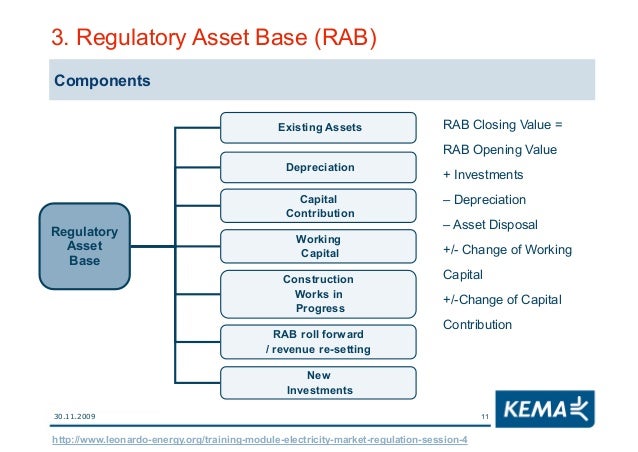 3. Regulatory Asset Base (RAB)

Components

Regulatory Asset Base

Existing Assets

Depreciation

Capital Contribution

Working Capital

Construction Works in Progress

RAB roll forward / revenue re-setting

New Investments

RAB Closing Value =

RAB Opening Value

+ Investments

– Depreciation

– Asset Disposal

+/- Change of Working Capital

+/-Change of Capital Contribution

30.11.2009

11

KEMA

http://www.leonardo-energy.org/training-module-electricity-market-regulation-session-4